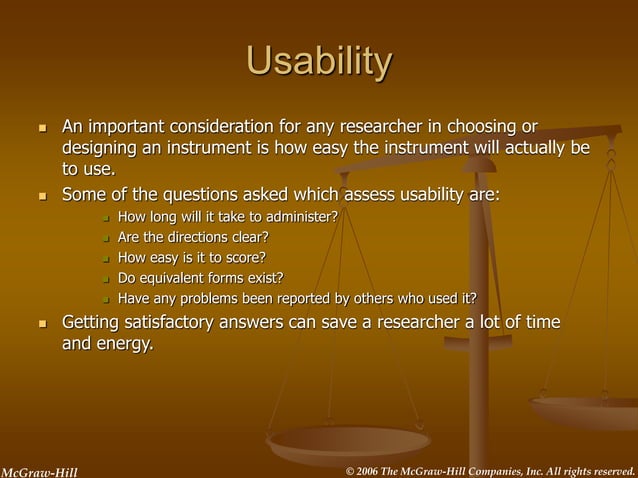 Usability

- An important consideration for any researcher in choosing or designing an instrument is how easy the instrument will actually be to use.
- Some of the questions asked which assess usability are:
  - How long will it take to administer?
  - Are the directions clear?
  - How easy is it to score?
  - Do equivalent forms exist?
  - Have any problems been reported by others who used it?
- Getting satisfactory answers can save a researcher a lot of time and energy.

McGraw-Hill

© 2006 The McGraw-Hill Companies, Inc. All rights reserved.